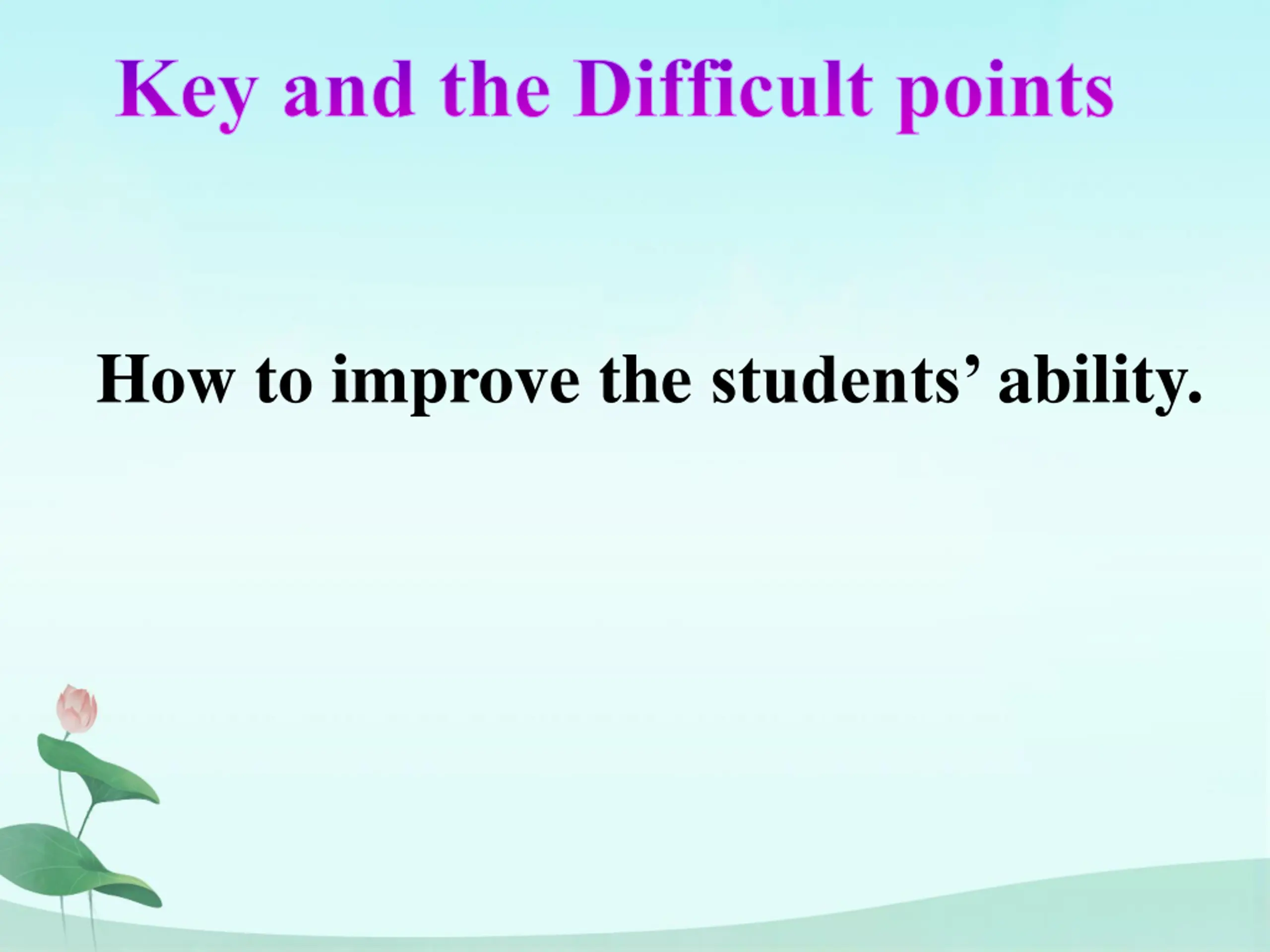 Key and the Difficult points

How to improve the students’ ability.